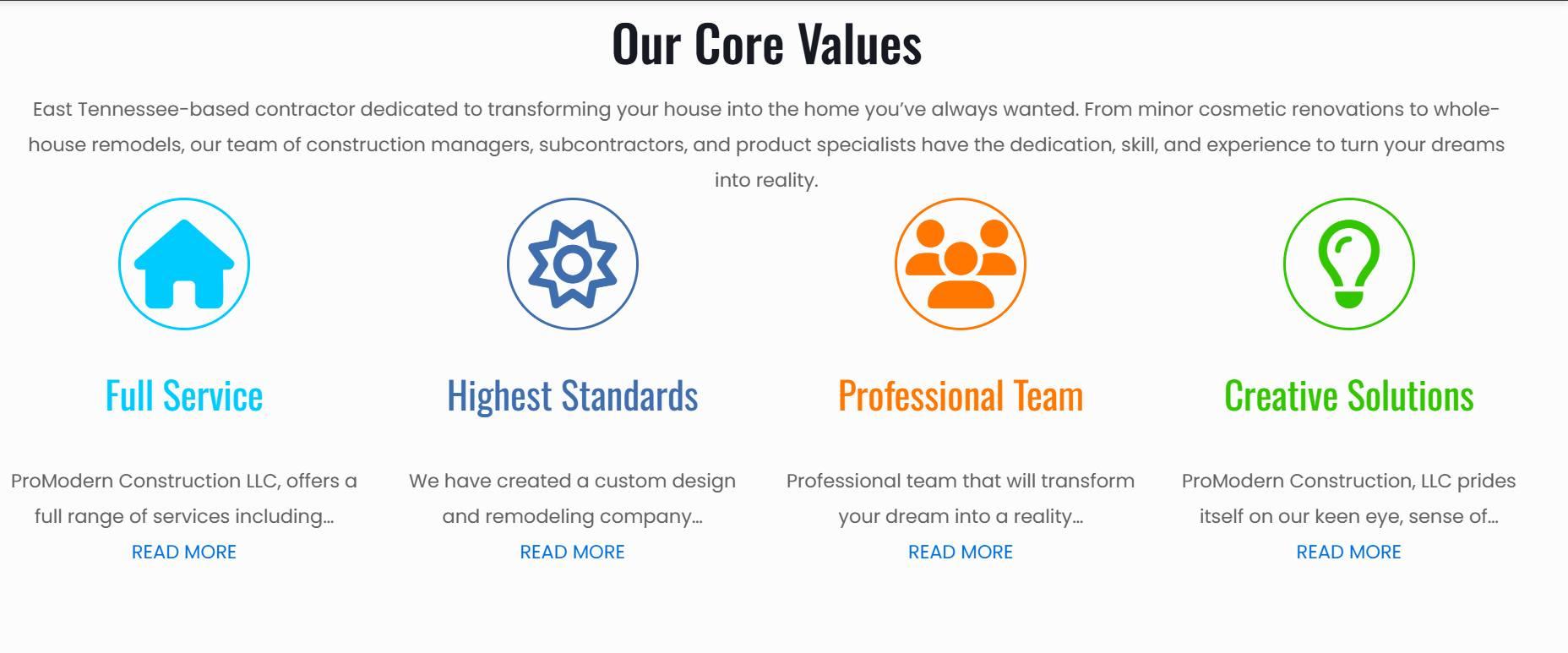 Our Core Values

East Tennessee-based contractor dedicated to transforming your house into the home you've always wanted. From minor cosmetic renovations to whole-house remodels, our team of construction managers, subcontractors, and product specialists have the dedication, skill, and experience to turn your dreams into reality.

Full Service

ProModern Construction LLC, offers a full range of services including…

READ MORE

Highest Standards

We have created a custom design and remodeling company…

READ MORE

Professional Team

Professional team that will transform your dream into a reality…

READ MORE

Creative Solutions

ProModern Construction, LLC prides itself on our keen eye, sense of…

READ MORE